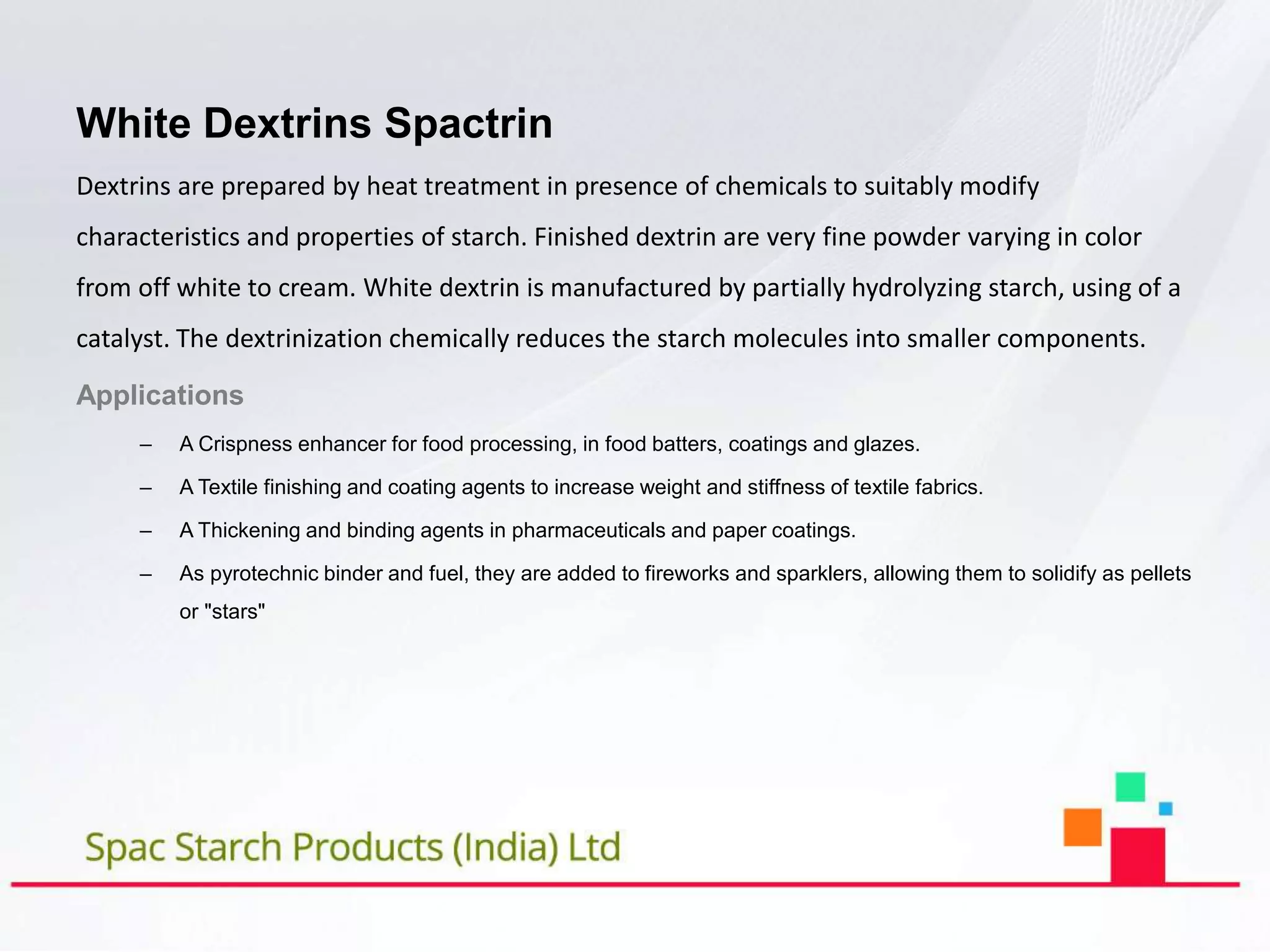 White Dextrins Spactrin

Dextrins are prepared by heat treatment in presence of chemicals to suitably modify characteristics and properties of starch. Finished dextrin are very fine powder varying in color from off white to cream. White dextrin is manufactured by partially hydrolyzing starch, using of a catalyst. The dextrinization chemically reduces the starch molecules into smaller components.

Applications

– A Crispness enhancer for food processing, in food batters, coatings and glazes.
– A Textile finishing and coating agents to increase weight and stiffness of textile fabrics.
– A Thickening and binding agents in pharmaceuticals and paper coatings.
– As pyrotechnic binder and fuel, they are added to fireworks and sparklers, allowing them to solidify as pellets or "stars"

Spac Starch Products (India) Ltd